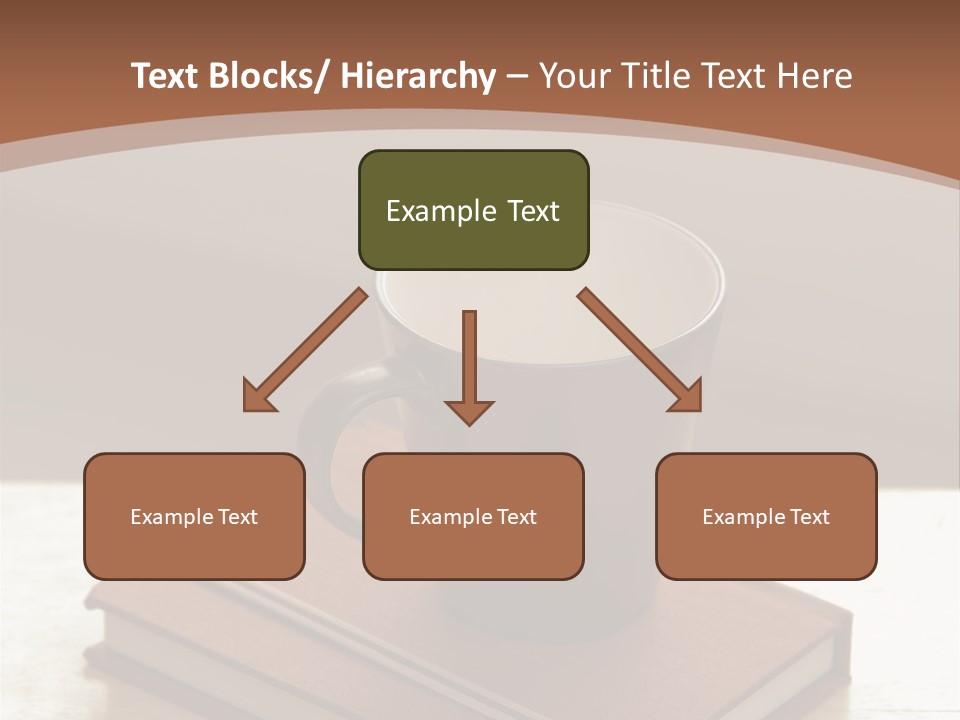 Text Blocks/ Hierarchy – Your Title Text Here

Example Text

Example Text

Example Text

Example Text